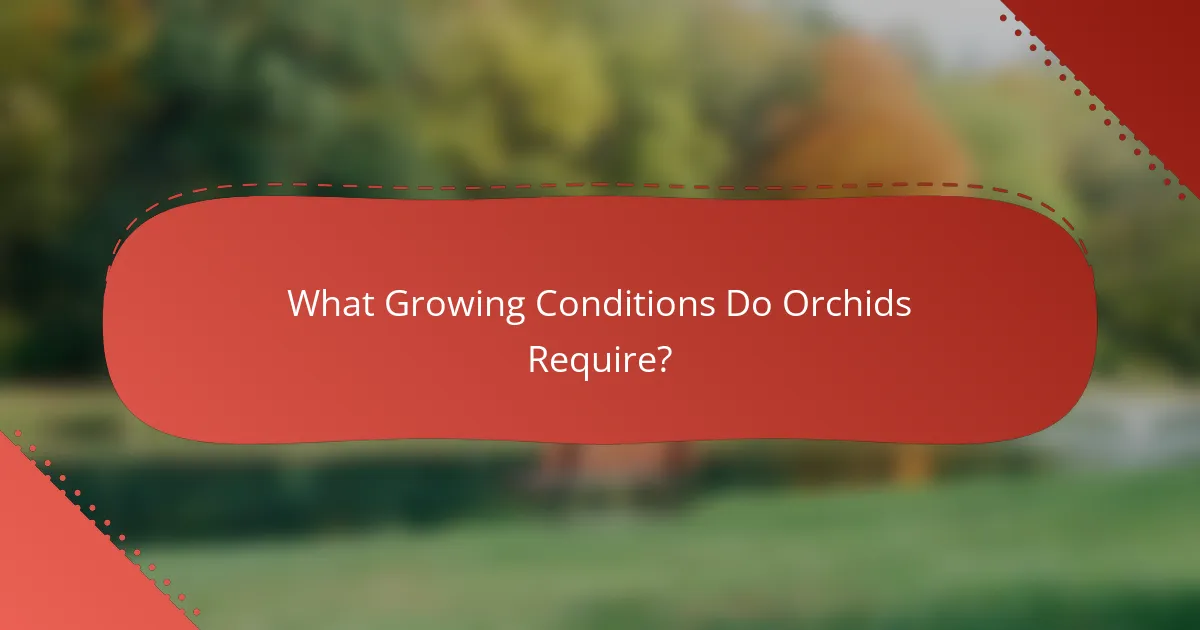 What Growing Conditions Do Orchids Require?